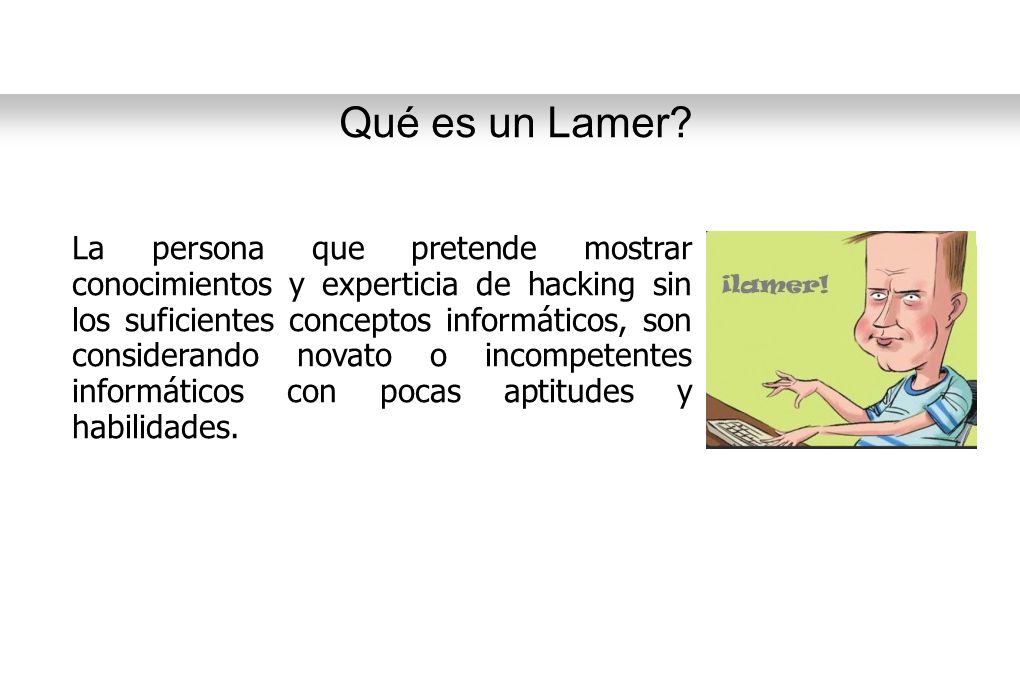 Qué es un Lamer?

La persona que pretende mostrar conocimientos y experticia de hacking sin los suficientes conceptos informáticos, son considerando novato o incompetentes informáticos con pocas aptitudes y habilidades.

¡lamer!